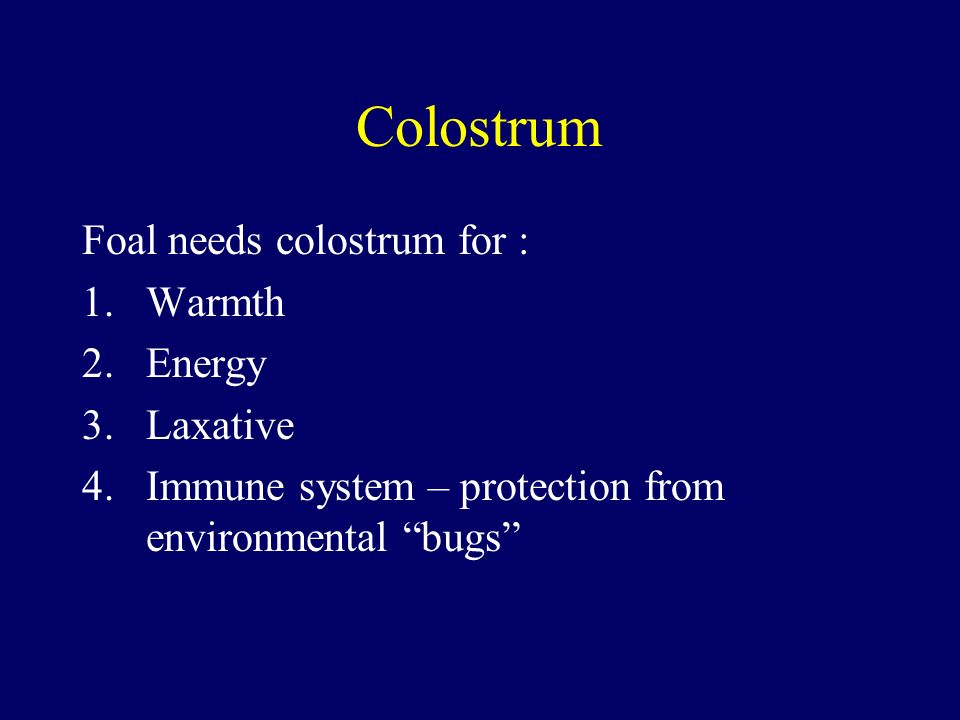 Colostrum

Foal needs colostrum for :

1. Warmth
2. Energy
3. Laxative
4. Immune system – protection from environmental “bugs”